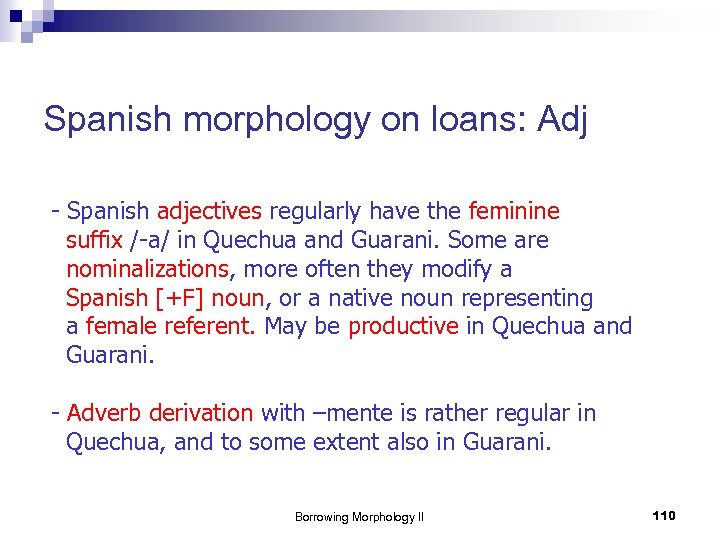 Spanish morphology on loans: Adj

- Spanish adjectives regularly have the feminine suffix /-a/ in Quechua and Guarani. Some are nominalizations, more often they modify a Spanish [+F] noun, or a native noun representing a female referent. May be productive in Quechua and Guarani.

- Adverb derivation with –mente is rather regular in Quechua, and to some extent also in Guarani.

Borrowing Morphology II

110